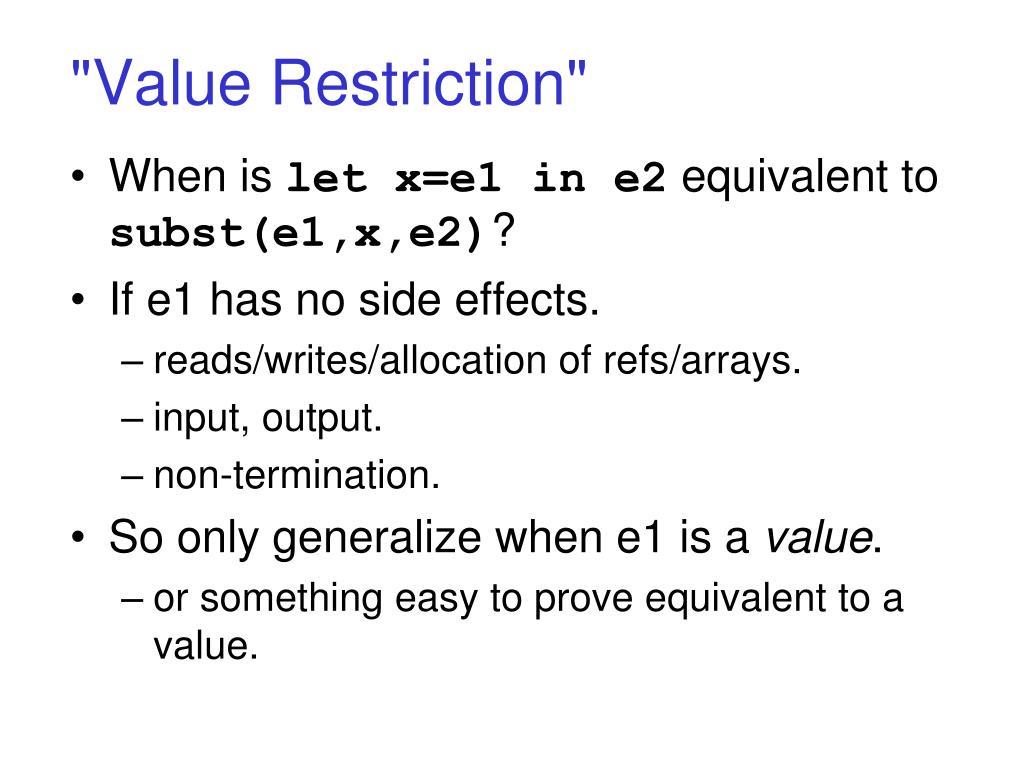 "Value Restriction"

• When is let x=e1 in e2 equivalent to subst(e1,x,e2)?
• If e1 has no side effects.
– reads/writes/allocation of refs/arrays.
– input, output.
– non-termination.
• So only generalize when e1 is a value.
– or something easy to prove equivalent to a value.